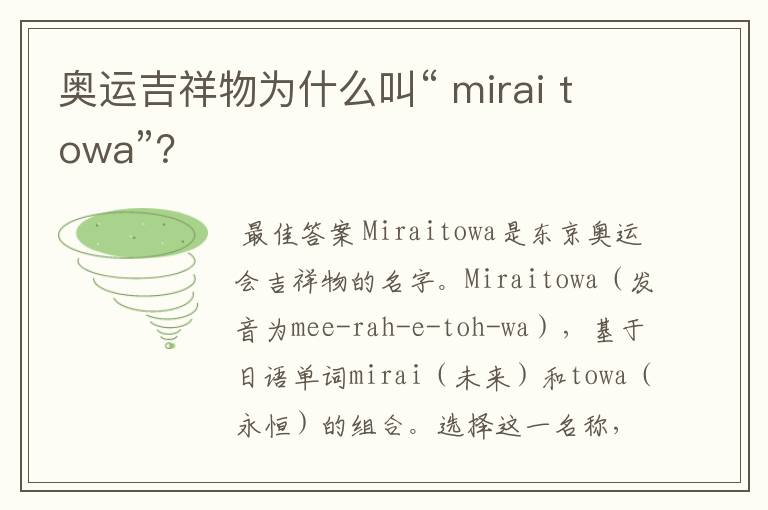 奥运吉祥物为什么叫“ mirai towa”?

最佳答案Miraitowa是东京奥运会吉祥物的名字。Miraitowa（发音为mee-rah-e-toh-wa），基于日语单词mirai（未来）和towa（永恒）的组合。选择这一名称，